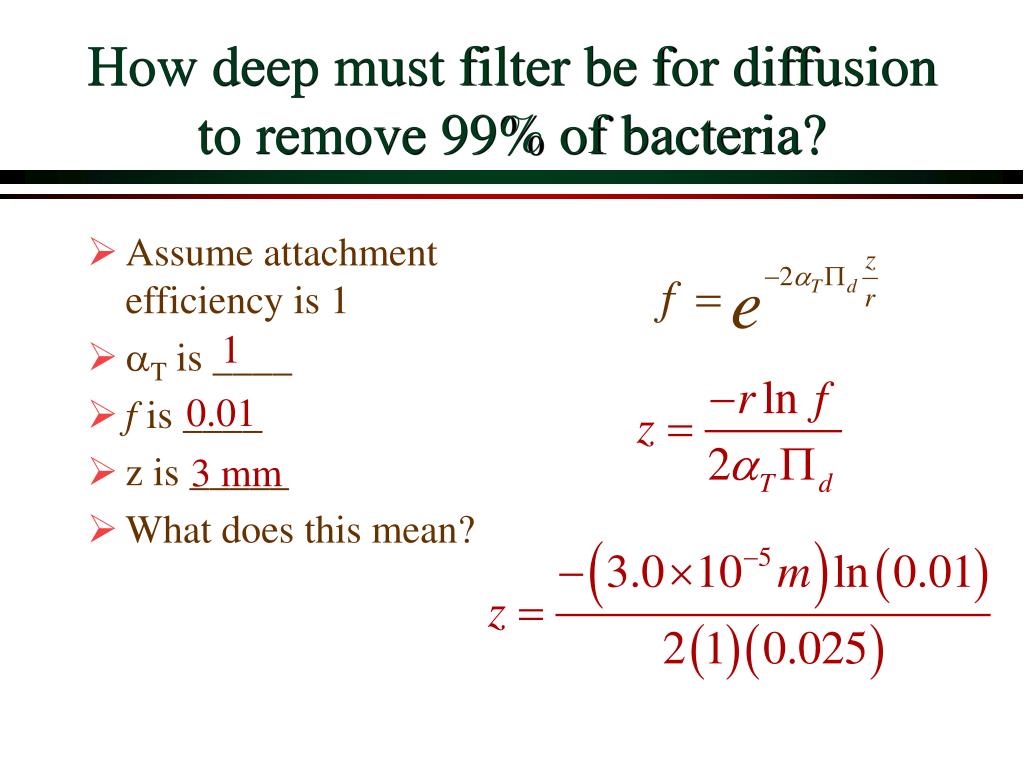 How deep must filter be for diffusion to remove 99% of bacteria?

➢ Assume attachment efficiency is 1

➢ $\alpha_T$ is 1

➢ $f$ is 0.01

➢ z is 3 mm

➢ What does this mean?

$f = e^{-2\alpha_T \Pi_d \frac{z}{r}}$

$z = \frac{-r \ln f}{2\alpha_T \Pi_d}$

$z = \frac{-\left(3.0 \times 10^{-5} m\right) \ln\left(0.01\right)}{2\left(1\right)\left(0.025\right)}$